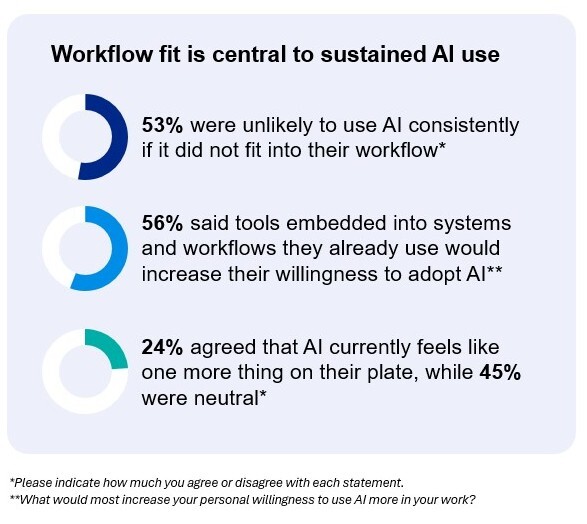 Workflow fit is central to sustained AI use

53% were unlikely to use AI consistently if it did not fit into their workflow*

56% said tools embedded into systems and workflows they already use would increase their willingness to adopt AI**

24% agreed that AI currently feels like one more thing on their plate, while 45% were neutral*

*Please indicate how much you agree or disagree with each statement.
**What would most increase your personal willingness to use AI more in your work?